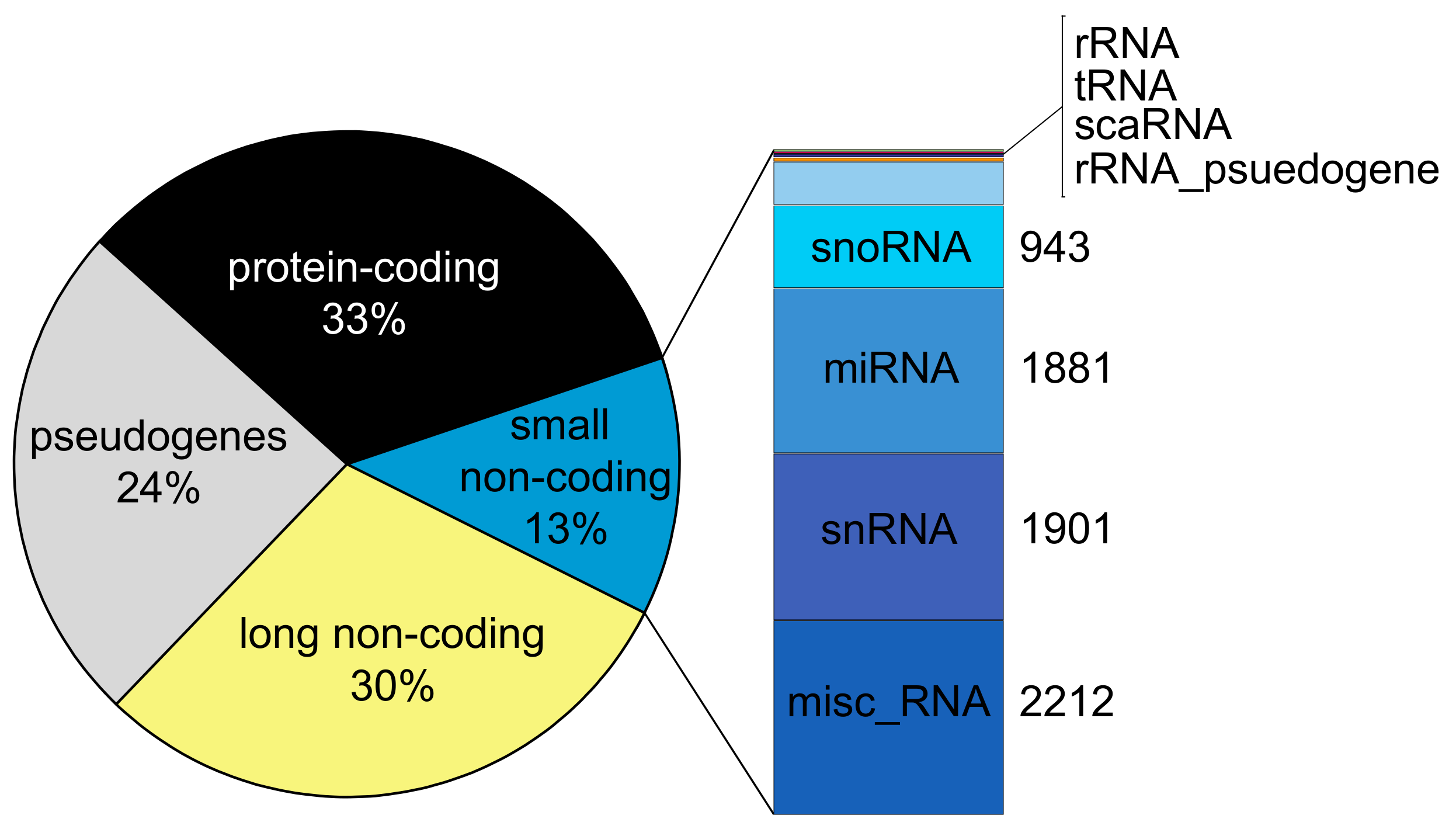 protein-coding
33%

pseudogenes
24%

small
non-coding
13%

long non-coding
30%

rRNA
tRNA
scaRNA
rRNA_psuedogene

snoRNA 943

miRNA 1881

snRNA 1901

misc_RNA 2212